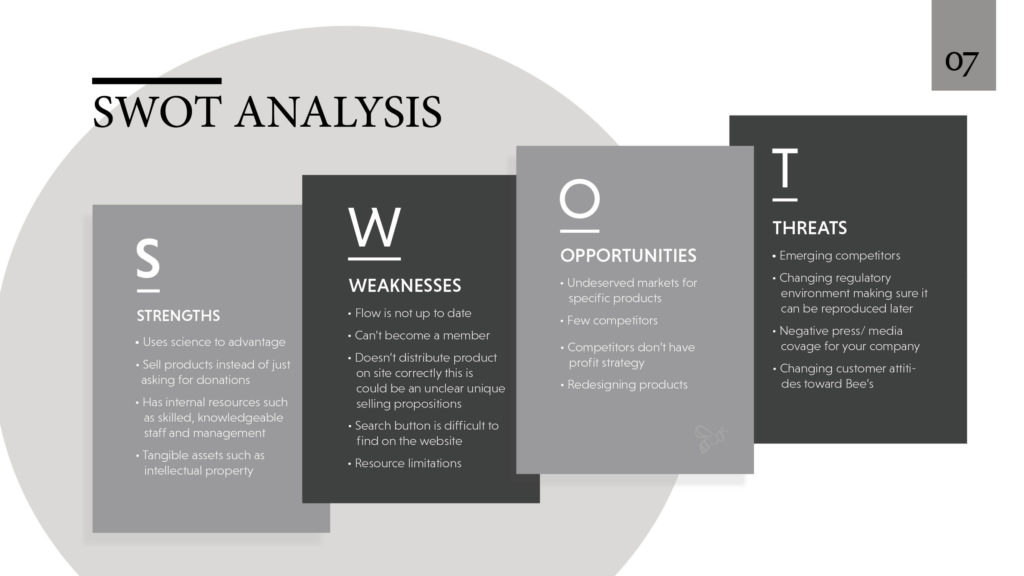 07

SWOT ANALYSIS

S

STRENGTHS

• Uses science to advantage
• Sell products instead of just asking for donations
• Has internal resources such as skilled, knowledgeable staff and management
• Tangible assets such as intellectual property

W

WEAKNESSES

• Flow is not up to date
• Can't become a member
• Doesn't distribute product on site correctly this is could be an unclear unique selling propositions
• Search button is difficult to find on the website
• Resource limitations

O

OPPORTUNITIES

• Undeserved markets for specific products
• Few competitors
• Competitors don't have profit strategy
• Redesigning products

T

THREATS

• Emerging competitors
• Changing regulatory environment making sure it can be reproduced later
• Negative press/ media covage for your company
• Changing customer attitides toward Bee's